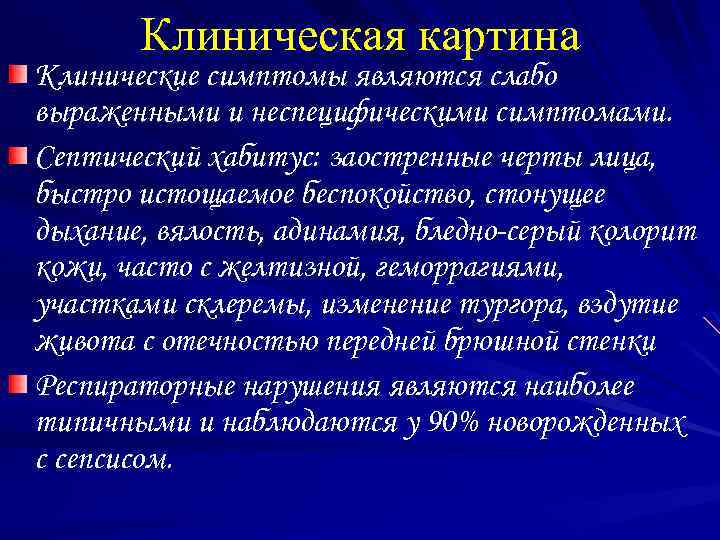 Клиническая картина

Клинические симптомы являются слабо выраженными и неспецифическими симптомами.

Септический хабитус: заостренные черты лица, быстро истощаемое беспокойство, стонущее дыхание, вялость, адинамия, бледно-серый колорит кожи, часто с желтизной, геморрагиями, участками склеремы, изменение тургора, вздутие живота с отечностью передней брюшной стенки

Респираторные нарушения являются наиболее типичными и наблюдаются у 90% новорожденных с сепсисом.